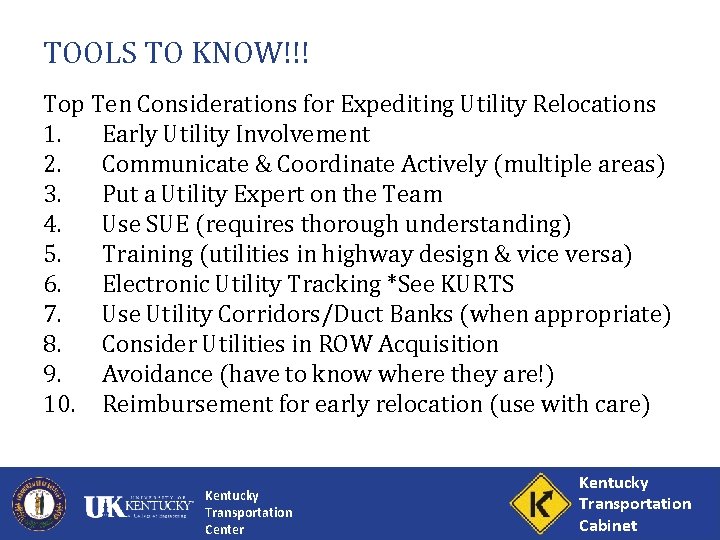 TOOLS TO KNOW!!!

Top Ten Considerations for Expediting Utility Relocations
1. Early Utility Involvement
2. Communicate & Coordinate Actively (multiple areas)
3. Put a Utility Expert on the Team
4. Use SUE (requires thorough understanding)
5. Training (utilities in highway design & vice versa)
6. Electronic Utility Tracking *See KURTS
7. Use Utility Corridors/Duct Banks (when appropriate)
8. Consider Utilities in ROW Acquisition
9. Avoidance (have to know where they are!)
10. Reimbursement for early relocation (use with care)

UK UNIVERSITY OF KENTUCKY College of Engineering

Kentucky Transportation Center

K

Kentucky Transportation Cabinet